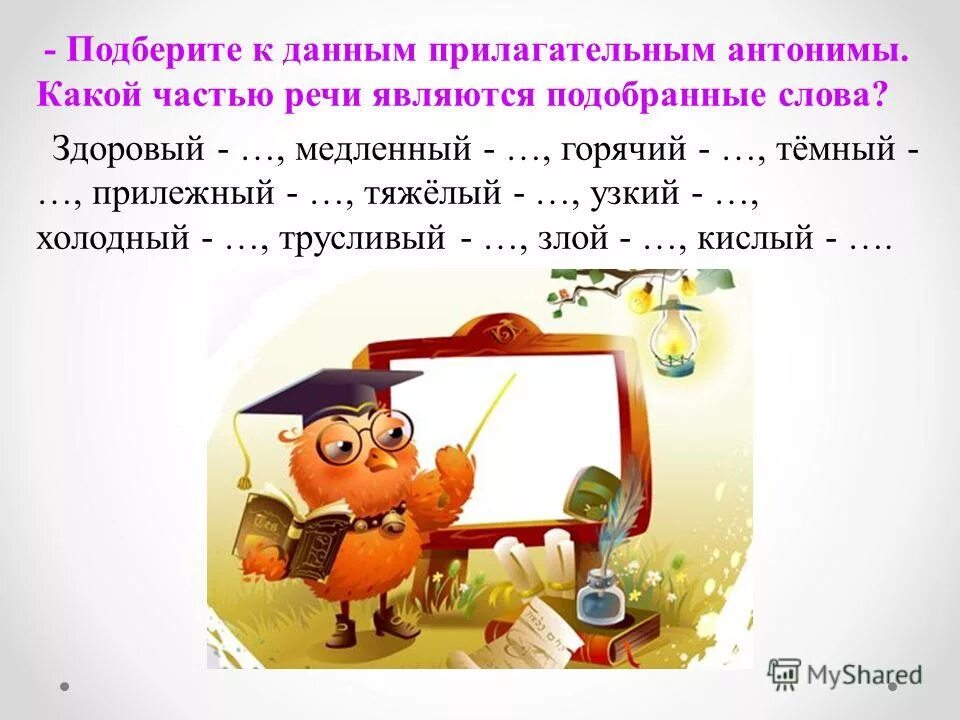 - Подберите к данным прилагательным антонимы. Какой частью речи являются подобранные слова?

Здоровый - …, медленный - …, горячий - …, тёмный - …, прилежный - …, тяжёлый - …, узкий - …, холодный - …, трусливый - …, злой - …, кислый - ….

MyShared